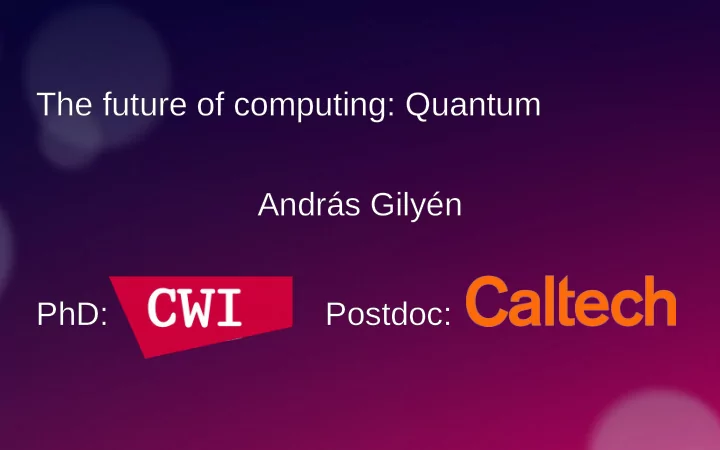 The future of computing: Quantum

András Gilyén

PhD: CWI Postdoc: Caltech